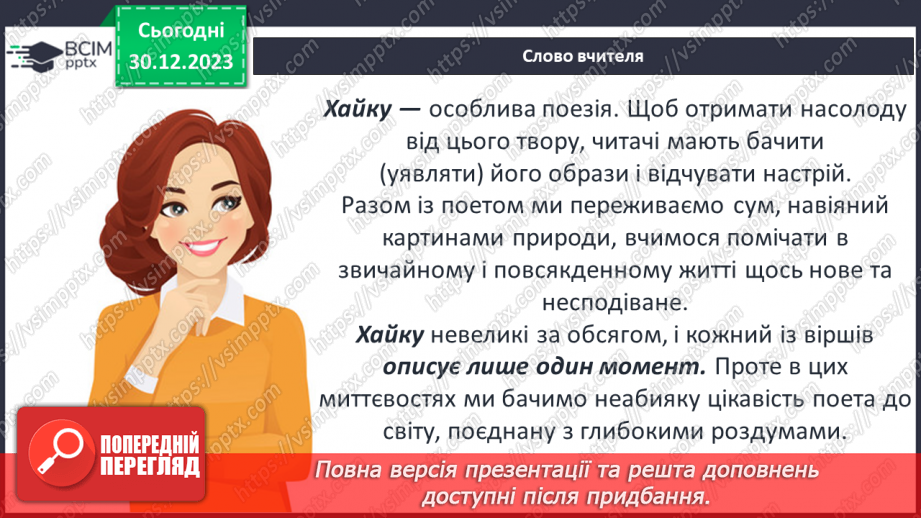 ВСІМ pptx

Сьогодні 30.12.2023

Слово вчителя

Хайку — особлива поезія. Щоб отримати насолоду від цього твору, читачі мають бачити (уявляти) його образи і відчувати настрій. Разом із поетом ми переживаємо сум, навіяний картинами природи, вчимося помічати в звичайному і повсякденному житті щось нове та несподіване.

Хайку невеликі за обсягом, і кожний із віршів описує лише один момент. Проте в цих миттєвостях ми бачимо неабияку цікавість поета до світу, поєднану з глибокими роздумами.

ПОПЕРЕДНІЙ ПЕРЕГЛЯД

Повна версія презентації та решта доповнень доступні після придбання.

https://vsimpptx.com